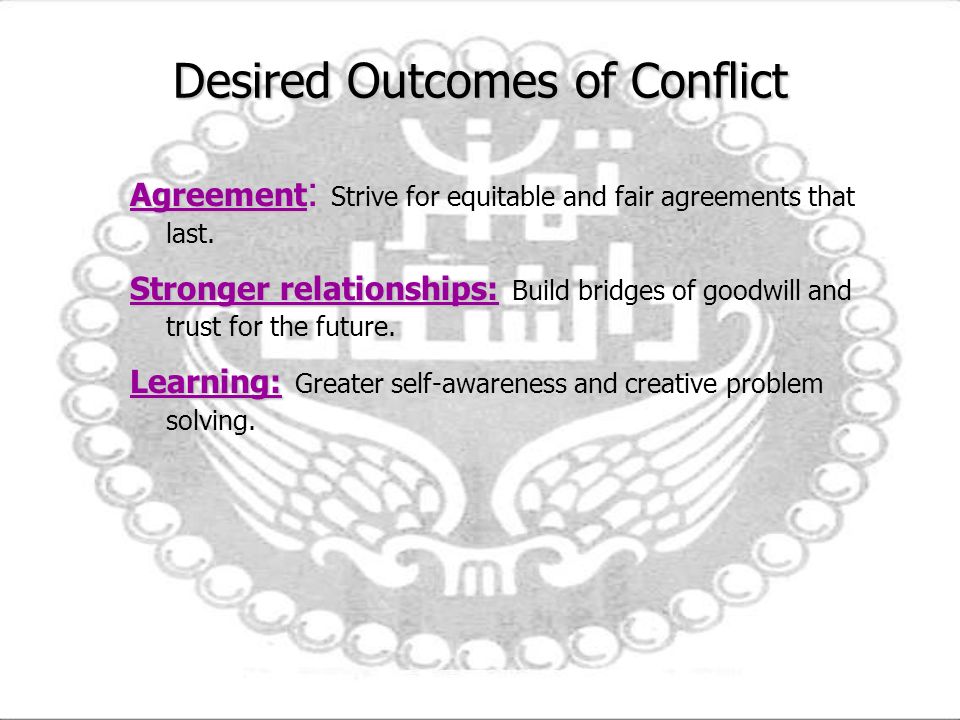 Desired Outcomes of Conflict

Agreement: Strive for equitable and fair agreements that last.

Stronger relationships: Build bridges of goodwill and trust for the future.

Learning: Greater self-awareness and creative problem solving.